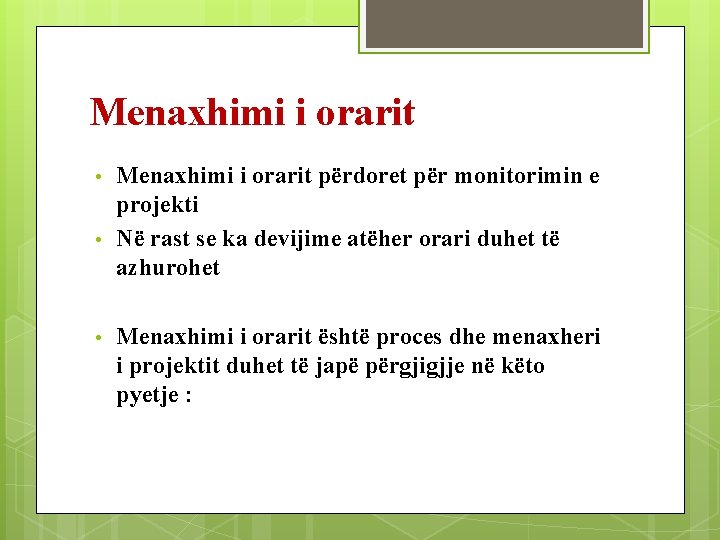 Menaxhimi i orarit

• Menaxhimi i orarit përdoret për monitorimin e projekti
• Në rast se ka devijime atëher orari duhet të azhurohet

• Menaxhimi i orarit është proces dhe menaxheri i projektit duhet të japë përgjigjje në këto pyetje :